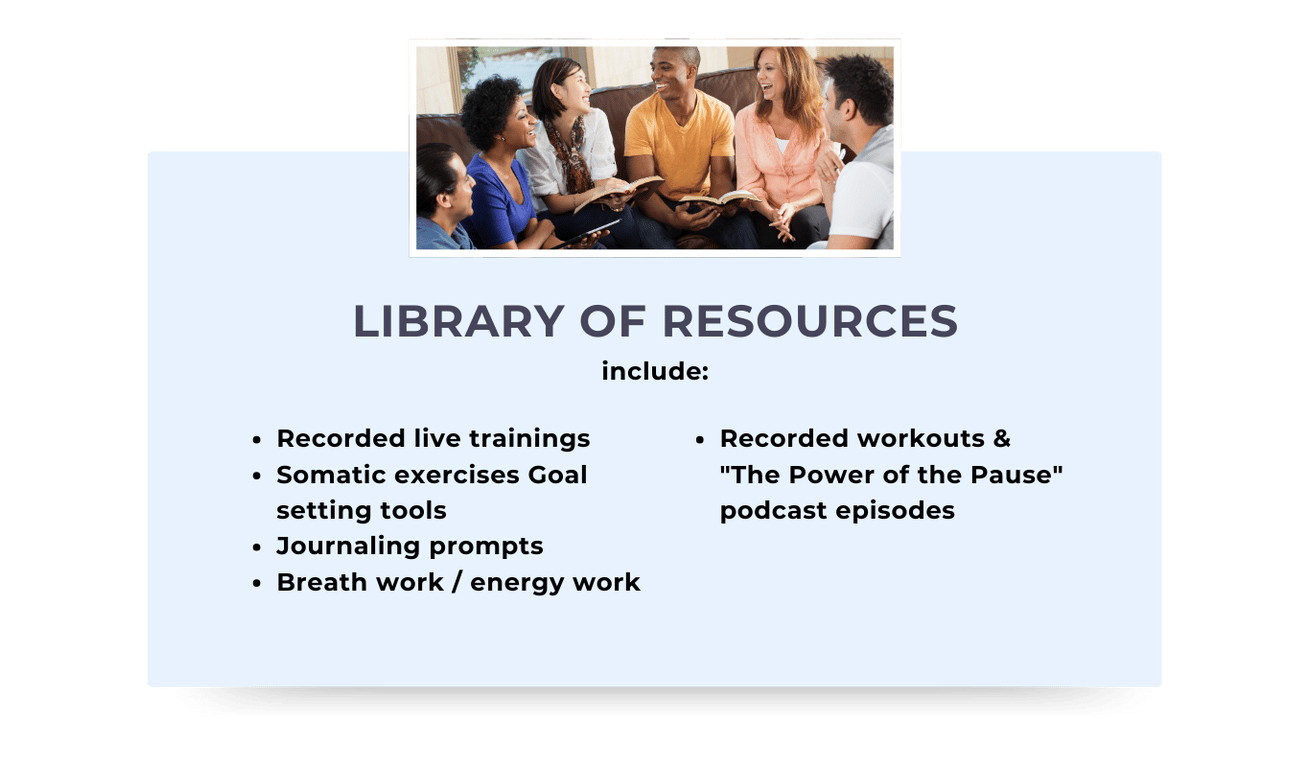 LIBRARY OF RESOURCES

include:

- Recorded live trainings
- Somatic exercises Goal setting tools
- Journaling prompts
- Breath work / energy work

- Recorded workouts & "The Power of the Pause" podcast episodes